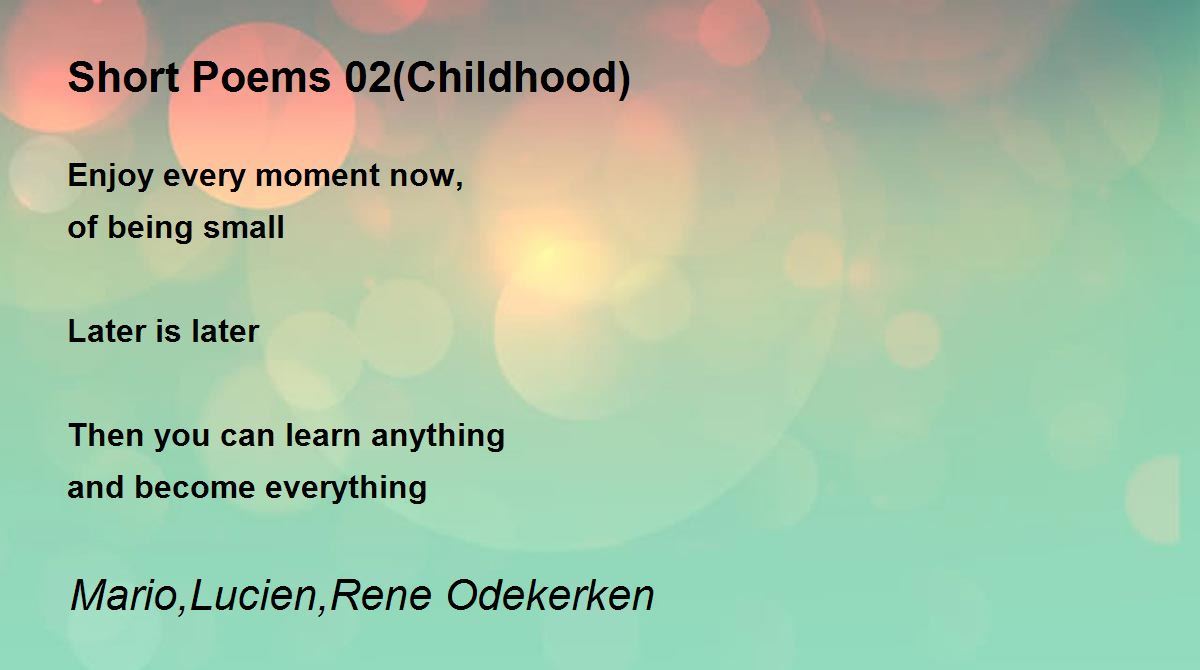 Short Poems 02(Childhood)

Enjoy every moment now,
of being small

Later is later

Then you can learn anything
and become everything

Mario,Lucien,Rene Odekerken